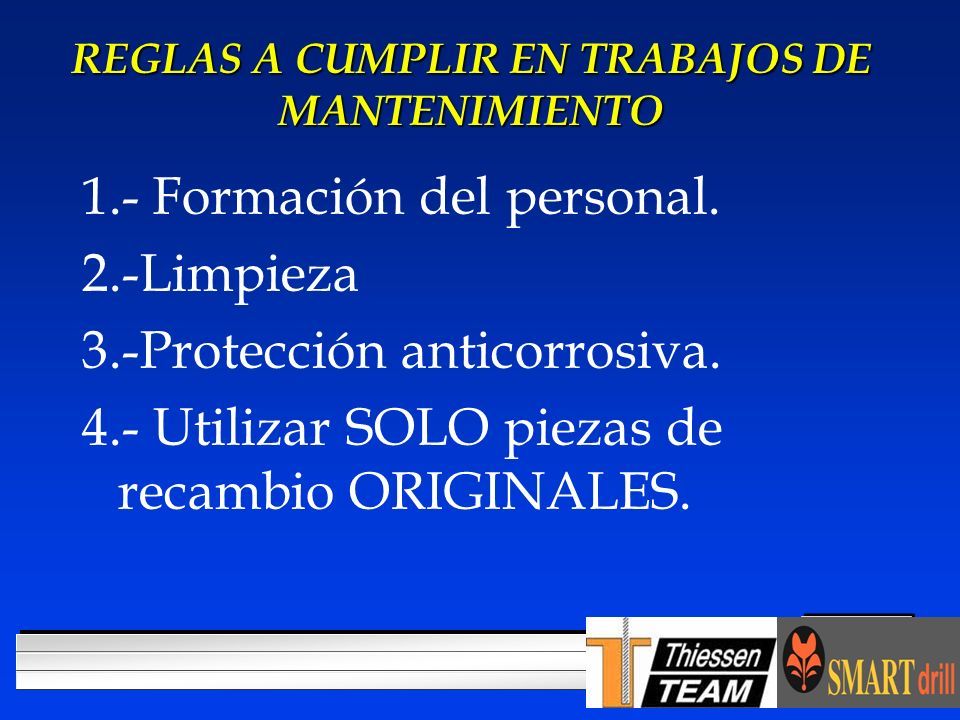 REGLAS A CUMPLIR EN TRABAJOS DE MANTENIMIENTO

1.- Formación del personal.

2.-Limpieza

3.-Protección anticorrosiva.

4.- Utilizar SOLO piezas de recambio ORIGINALES.

Thiessen TEAM

SMART drill